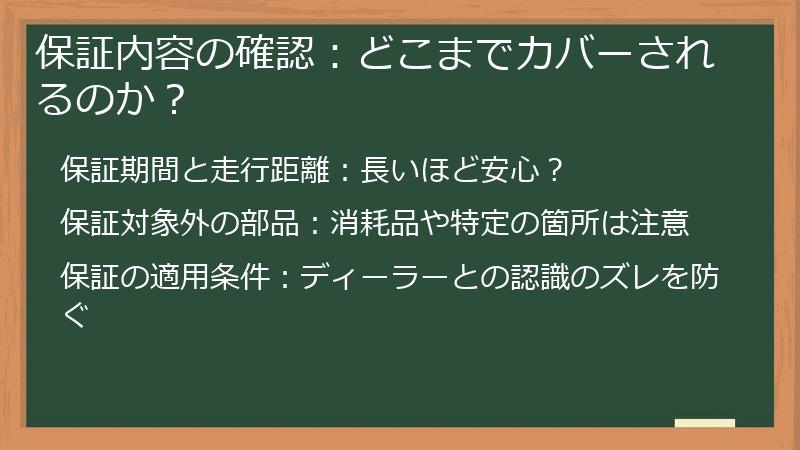 保証内容の確認：どこまでカバーされるのか？

保証期間と走行距離：長いほど安心？

保証対象外の部品：消耗品や特定の箇所は注意

保証の適用条件：ディーラーとの認識のズレを防ぐ